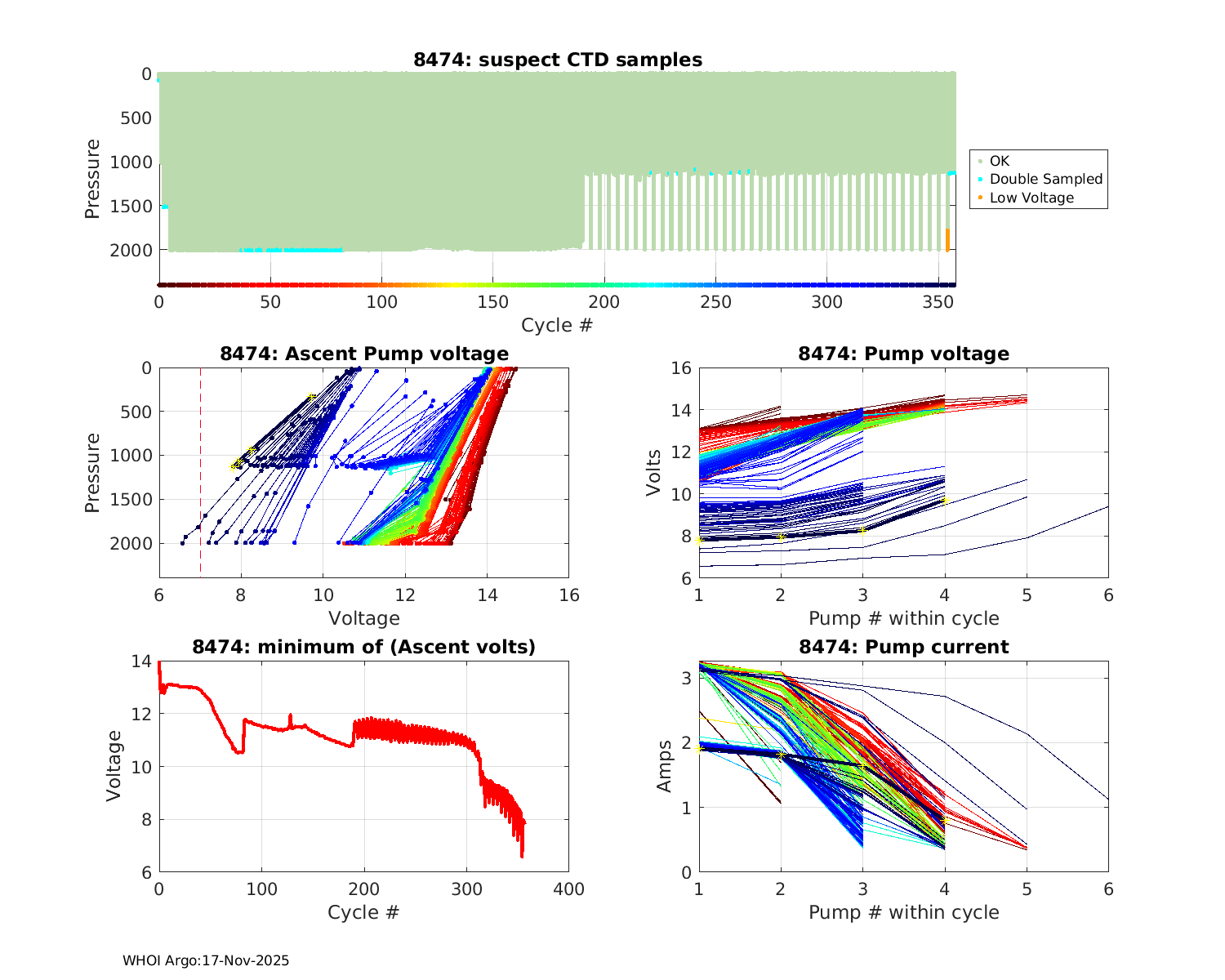 8474: suspect CTD samples

Pressure
0
500
1000
1500
2000

0 50 100 150 200 250 300 350
Cycle #

OK
Double Sampled
Low Voltage

8474: Ascent Pump voltage

Pressure
0
500
1000
1500
2000

6 8 10 12 14 16
Voltage

8474: Pump voltage

Volts
16
14
12
10
8
6

1 2 3 4 5 6
Pump # within cycle

8474: minimum of (Ascent volts)

Voltage
14
12
10
8
6

0 100 200 300 400
Cycle #

8474: Pump current

Amps
3
2
1
0

1 2 3 4 5 6
Pump # within cycle

WHOI Argo:17-Nov-2025